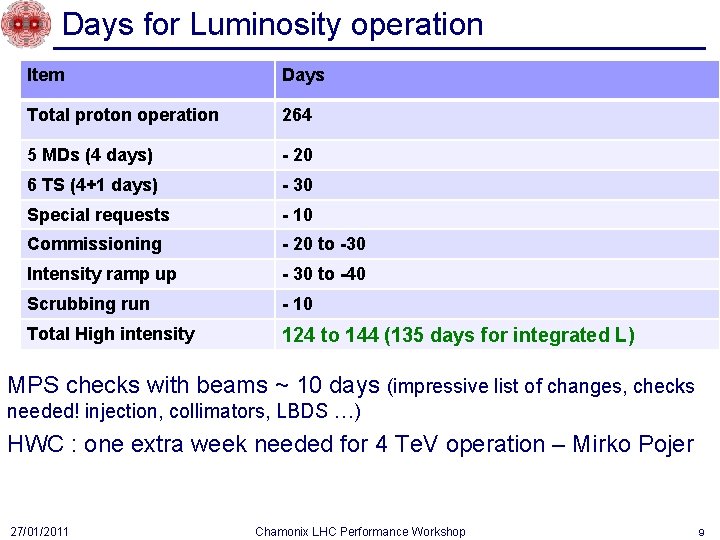 Days for Luminosity operation

| Item | Days |
|---|---|
| Total proton operation | 264 |
| 5 MDs (4 days) | - 20 |
| 6 TS (4+1 days) | - 30 |
| Special requests | - 10 |
| Commissioning | - 20 to -30 |
| Intensity ramp up | - 30 to -40 |
| Scrubbing run | - 10 |
| Total High intensity | 124 to 144 (135 days for integrated L) |

MPS checks with beams ~ 10 days (impressive list of changes, checks needed! injection, collimators, LBDS …)

HWC : one extra week needed for 4 TeV operation – Mirko Pojer

27/01/2011 Chamonix LHC Performance Workshop 9